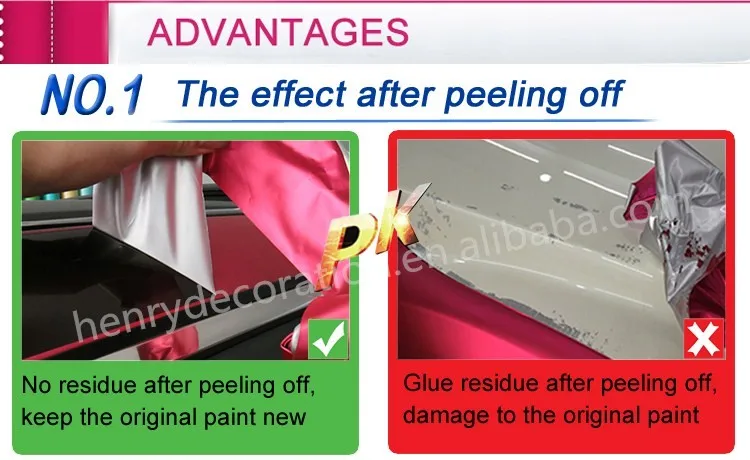 ADVANTAGES

NO.1 The effect after peeling off

PK

henrydecoration.en.alibaba.com

No residue after peeling off, keep the original paint new

Glue residue after peeling off, damage to the original paint